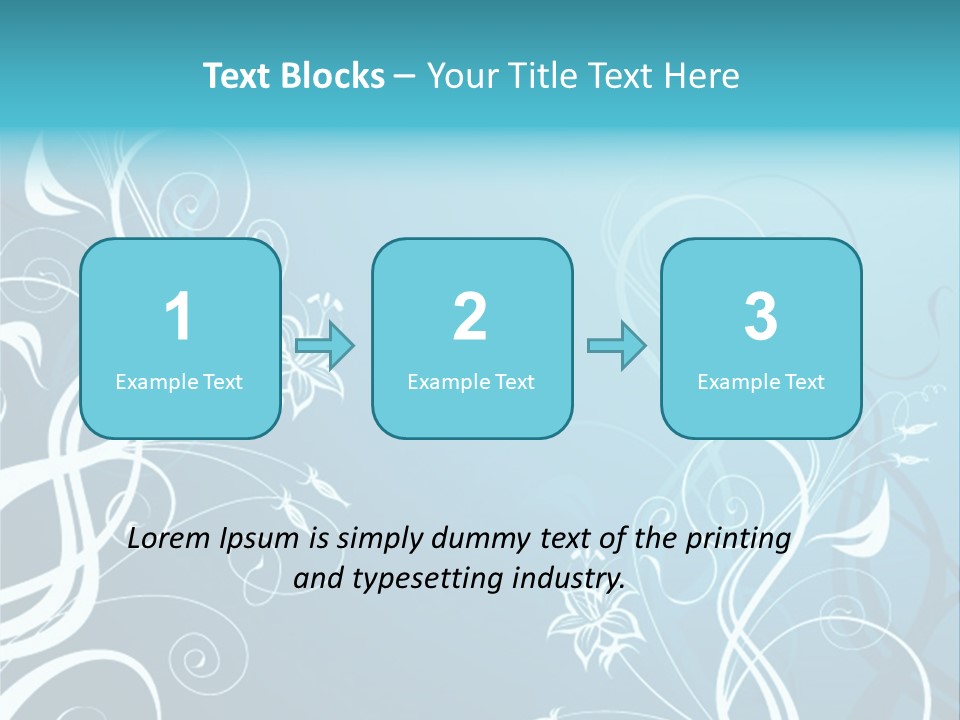 Text Blocks – Your Title Text Here

1
Example Text

2
Example Text

3
Example Text

Lorem Ipsum is simply dummy text of the printing and typesetting industry.